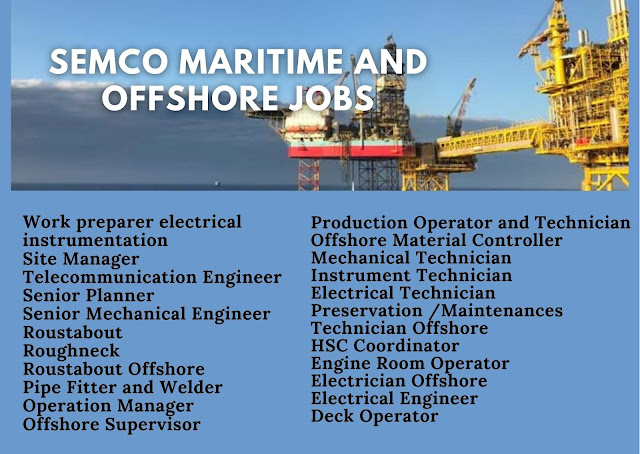 SEMCO MARITIME AND OFFSHORE JOBS

Work preparer electrical instrumentation
Site Manager
Telecommunication Engineer
Senior Planner
Senior Mechanical Engineer
Roustabout
Roughneck
Roustabout Offshore
Pipe Fitter and Welder
Operation Manager
Offshore Supervisor

Production Operator and Technician
Offshore Material Controller
Mechanical Technician
Instrument Technician
Electrical Technician
Preservation /Maintenances
Technician Offshore
HSC Coordinator
Engine Room Operator
Electrician Offshore
Electrical Engineer
Deck Operator